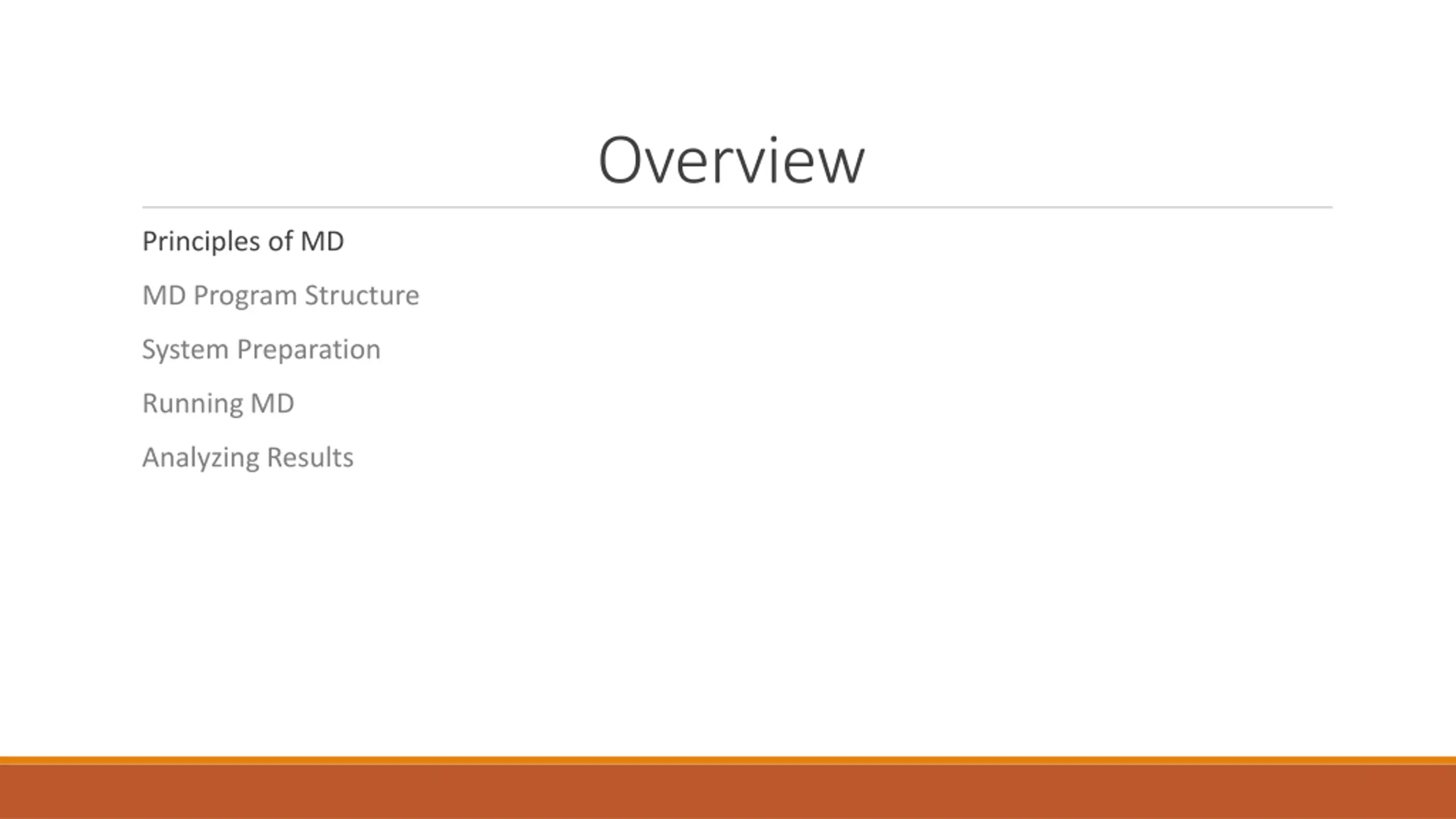 Overview

Principles of MD

MD Program Structure

System Preparation

Running MD

Analyzing Results